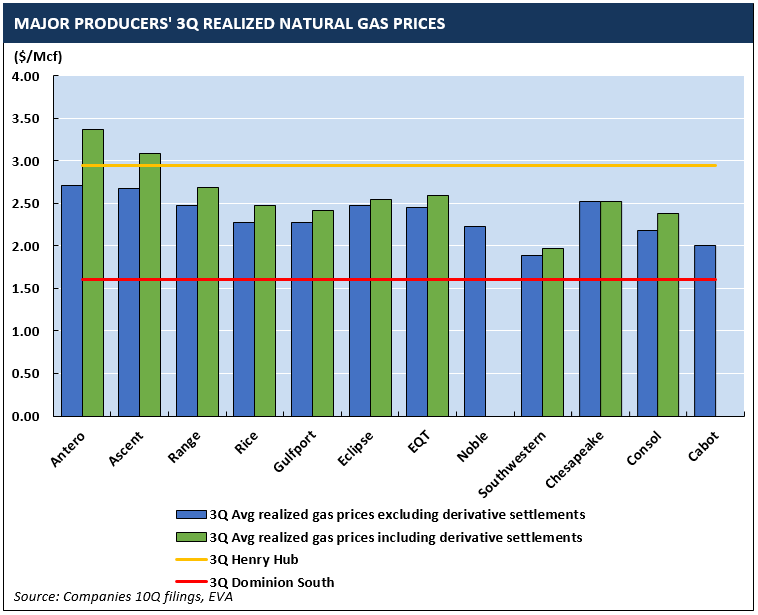 MAJOR PRODUCERS' 3Q REALIZED NATURAL GAS PRICES

($/Mcf)

4.00
3.50
3.00
2.50
2.00
1.50
1.00
0.50
0.00

Antero
Ascent
Range
Rice
Gulfport
Eclipse
EQT
Noble
Southwestern
Chesapeake
Consol
Cabot

3Q Avg realized gas prices excluding derivative settlements
3Q Avg realized gas prices including derivative settlements
3Q Henry Hub
3Q Dominion South

Source: Companies 10Q filings, EVA